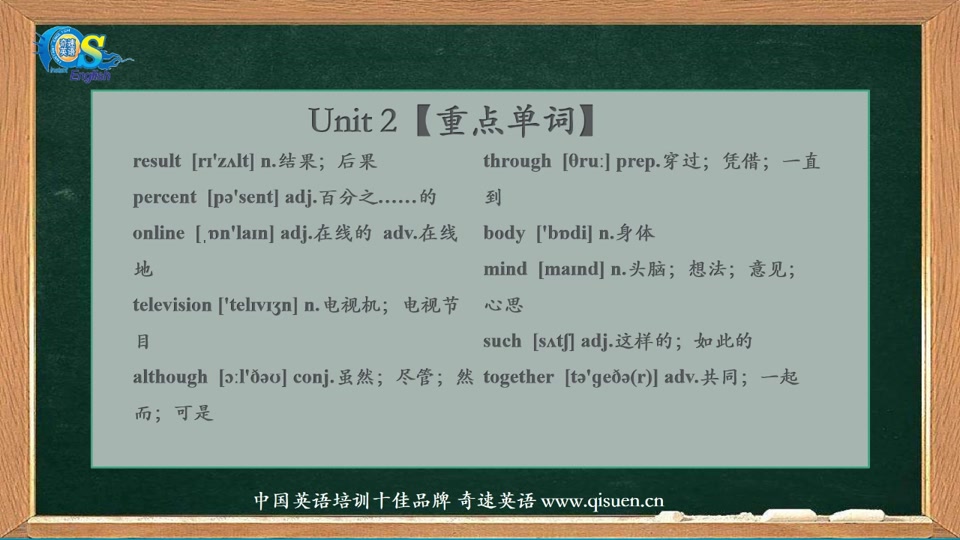 QS English

Unit 2【重点单词】

result [rɪ'zʌlt] n.结果；后果

percent [pə'sent] adj.百分之……的

online [ˌɒn'laɪn] adj.在线的 adv.在线地

television ['telɪvɪʒn] n.电视机；电视节目

although [ɔːl'ðəʊ] conj.虽然；尽管；然而；可是

through [θruː] prep.穿过；凭借；一直到

body ['bɒdi] n.身体

mind [maɪnd] n.头脑；想法；意见；心思

such [sʌtʃ] adj.这样的；如此的

together [tə'geðə(r)] adv.共同；一起

中国英语培训十佳品牌 奇速英语 www.qisuen.cn